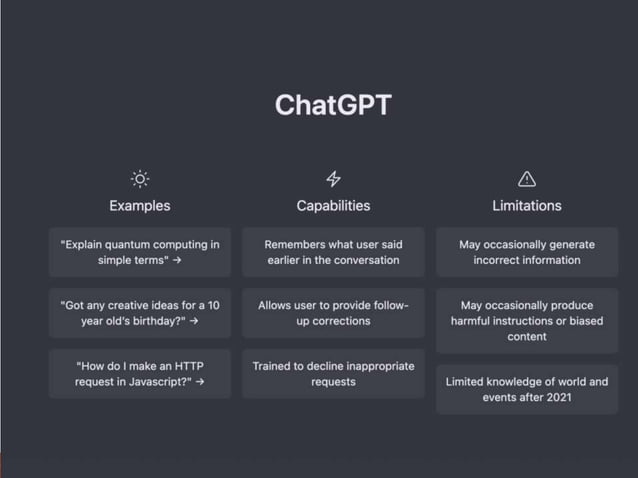 ChatGPT

Examples

"Explain quantum computing in simple terms" →

"Got any creative ideas for a 10 year old's birthday?" →

"How do I make an HTTP request in Javascript?" →

Capabilities

Remembers what user said earlier in the conversation

Allows user to provide follow-up corrections

Trained to decline inappropriate requests

Limitations

May occasionally generate incorrect information

May occasionally produce harmful instructions or biased content

Limited knowledge of world and events after 2021